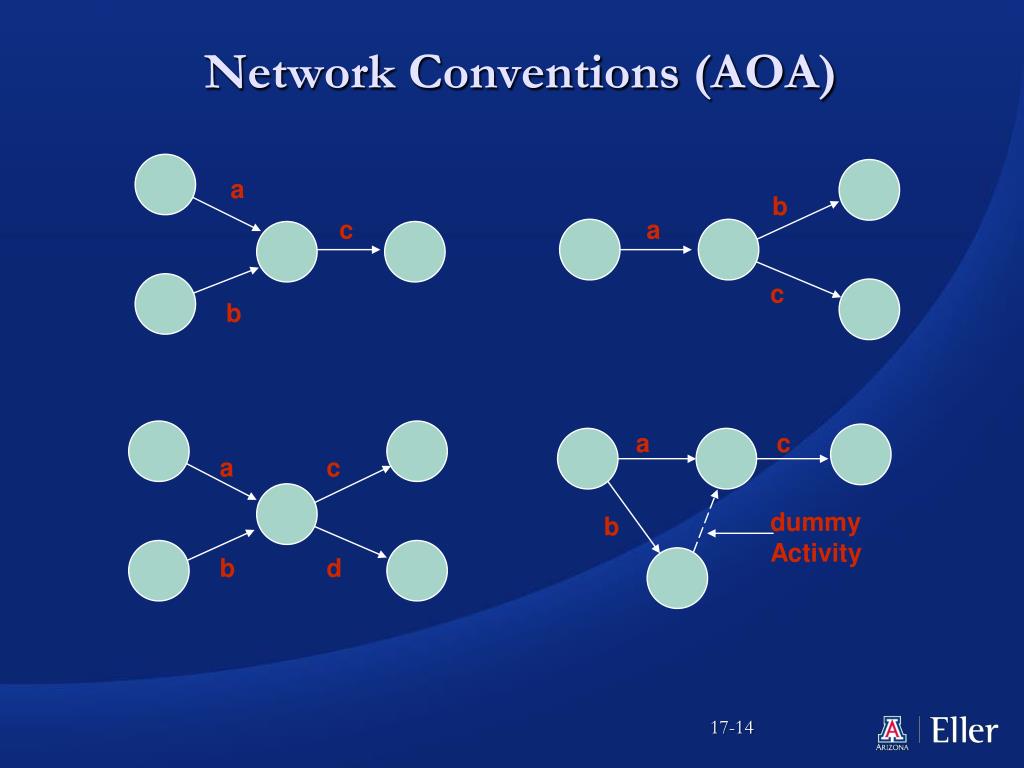 Network Conventions (AOA)

a
c
b

a
b
c

a
c
b
d

a
c
b
dummy Activity

17-14

A ARIZONA Eller